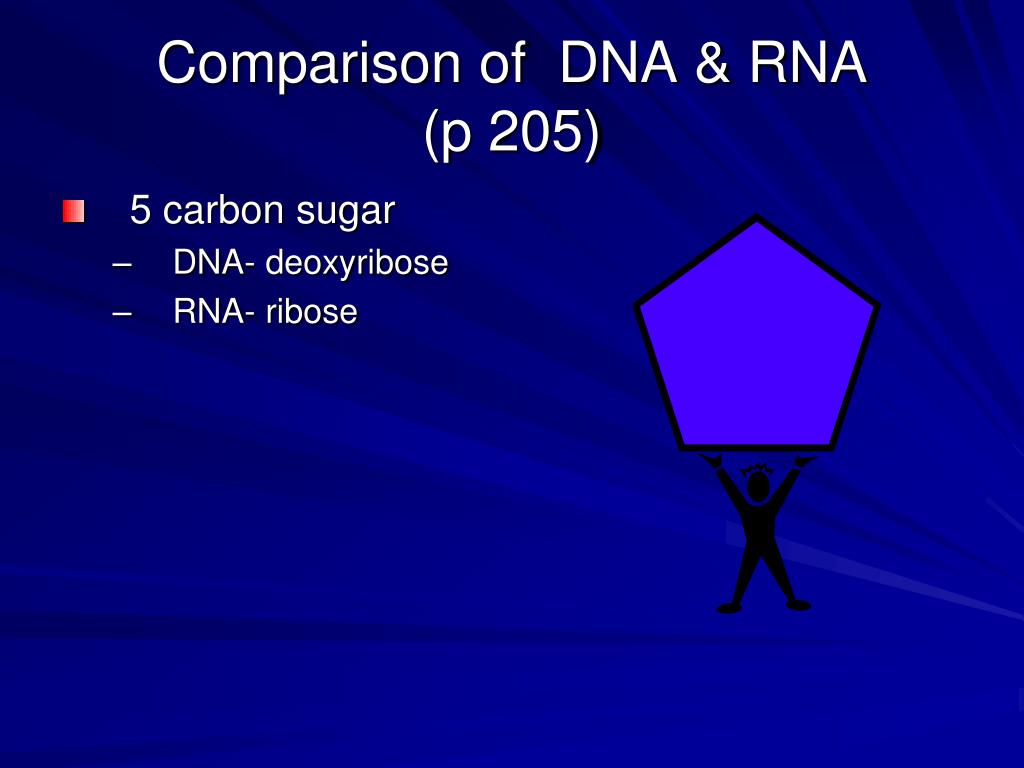 Comparison of DNA & RNA (p 205)

5 carbon sugar
– DNA- deoxyribose
– RNA- ribose